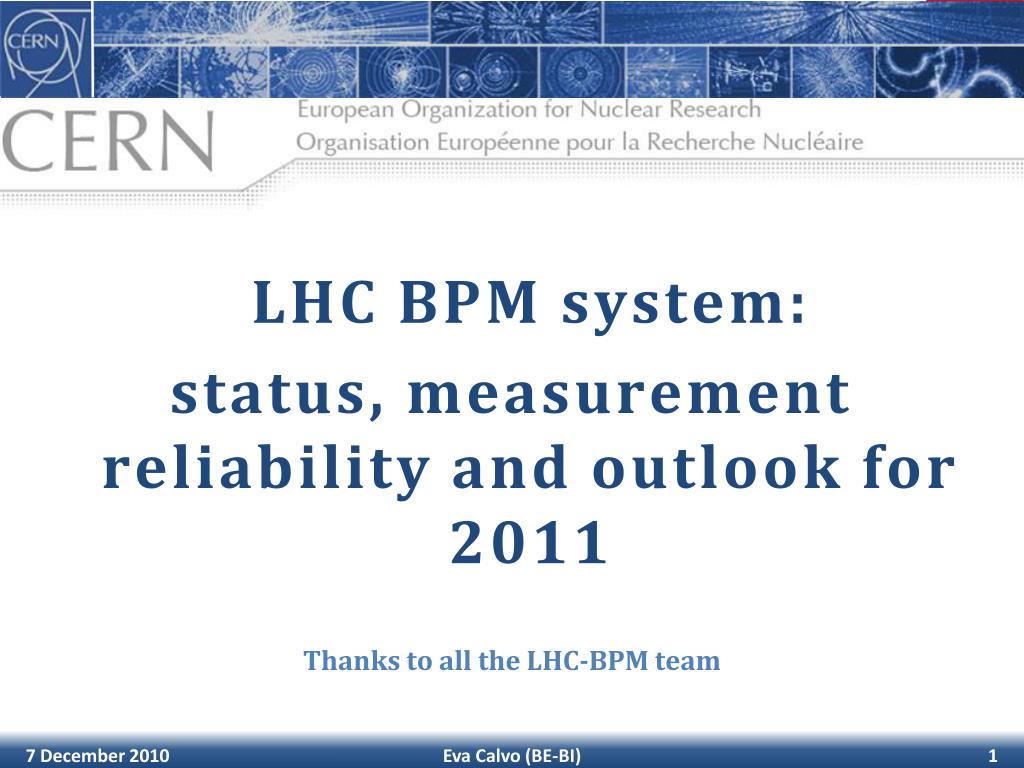 CERN

CERN

European Organization for Nuclear Research
Organisation Européenne pour la Recherche Nucléaire

LHC BPM system:
status, measurement reliability and outlook for 2011

Thanks to all the LHC-BPM team

7 December 2010

Eva Calvo (BE-BI)

1